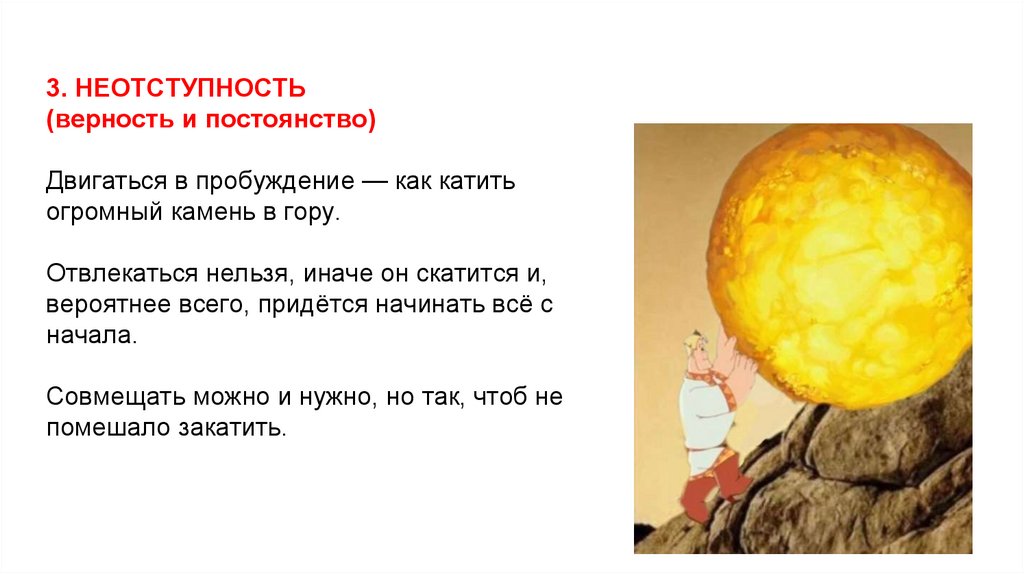 3. НЕОТСТУПНОСТЬ
(верность и постоянство)

Двигаться в пробуждение — как катить огромный камень в гору.

Отвлекаться нельзя, иначе он скатится и, вероятнее всего, придётся начинать всё с начала.

Совмещать можно и нужно, но так, чтоб не помешало закатить.